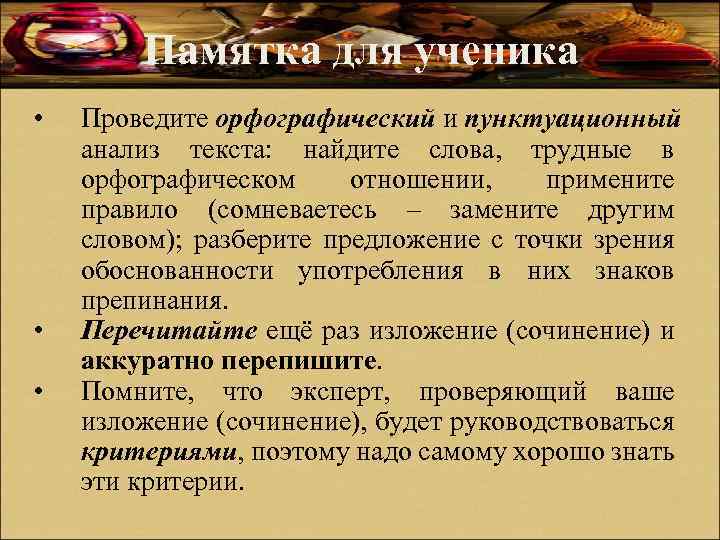 Памятка для ученика

• Проведите орфографический и пунктуационный анализ текста: найдите слова, трудные в орфографическом отношении, примените правило (сомневаетесь – замените другим словом); разберите предложение с точки зрения обоснованности употребления в них знаков препинания.
• Перечитайте ещё раз изложение (сочинение) и аккуратно перепишите.
• Помните, что эксперт, проверяющий ваше изложение (сочинение), будет руководствоваться критериями, поэтому надо самому хорошо знать эти критерии.